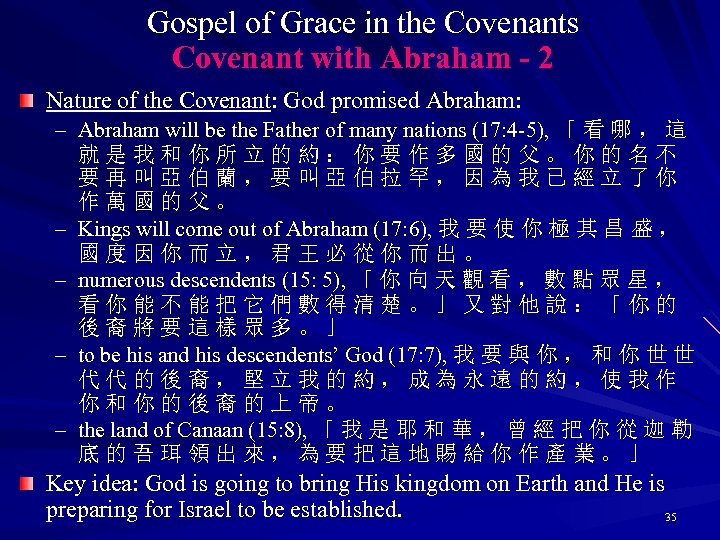 Gospel of Grace in the Covenants
Covenant with Abraham - 2

Nature of the Covenant: God promised Abraham:

– Abraham will be the Father of many nations (17:4-5), 「看哪，這就是我和你所立的約：你要作多國的父。你的名不要再叫亞伯蘭，要叫亞伯拉罕，因為我已經立了你作萬國的父。

– Kings will come out of Abraham (17:6), 我要使你極其昌盛，國度因你而立，君王必從你而出。

– numerous descendents (15: 5), 「你向天觀看，數點眾星，看你能不能把它們數得清楚。」又對他說：「你的後裔將要這樣眾多。」

– to be his and his descendents' God (17:7), 我要與你，和你世世代代的後裔，堅立我的約，成為永遠的約，使我作你和你的後裔的上帝。

– the land of Canaan (15:8), 「我是耶和華，曾經把你從迦勒底的吾珥領出來，為要把這地賜給你作產業。」

Key idea: God is going to bring His kingdom on Earth and He is preparing for Israel to be established.

35